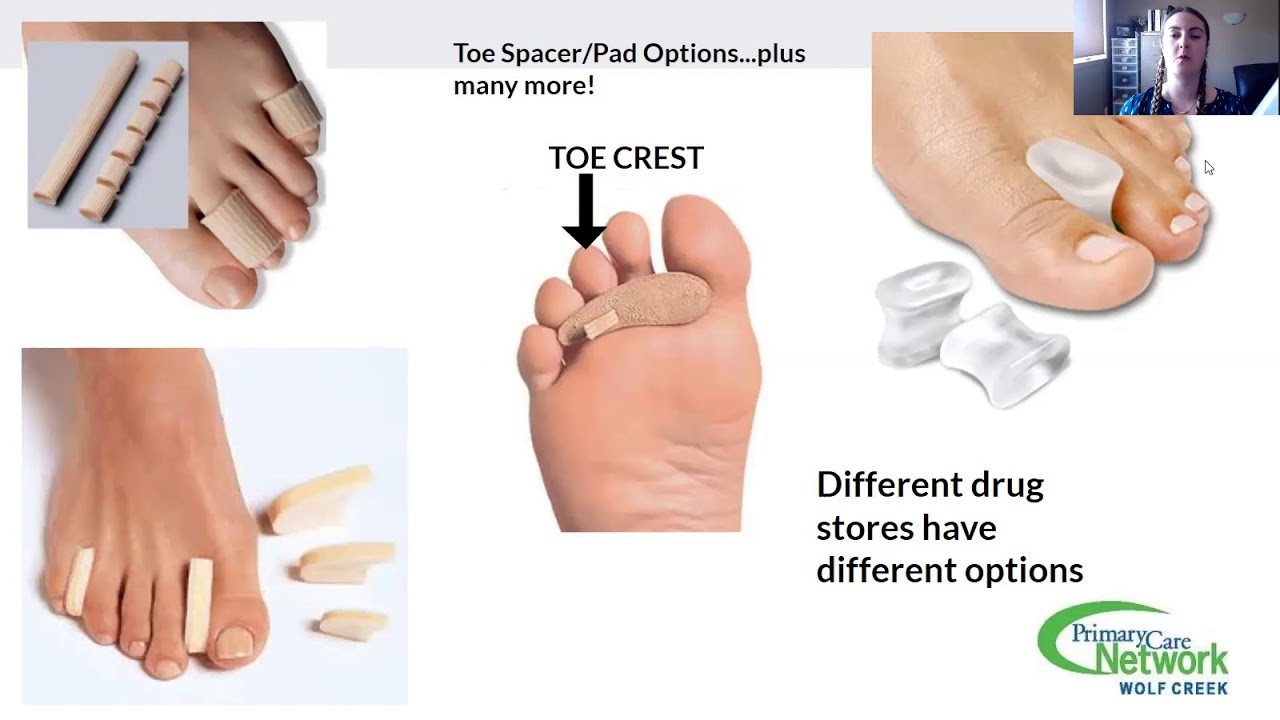 Toe Spacer/Pad Options...plus many more!

TOE CREST

Different drug stores have different options

Primary Care Network
WOLF CREEK